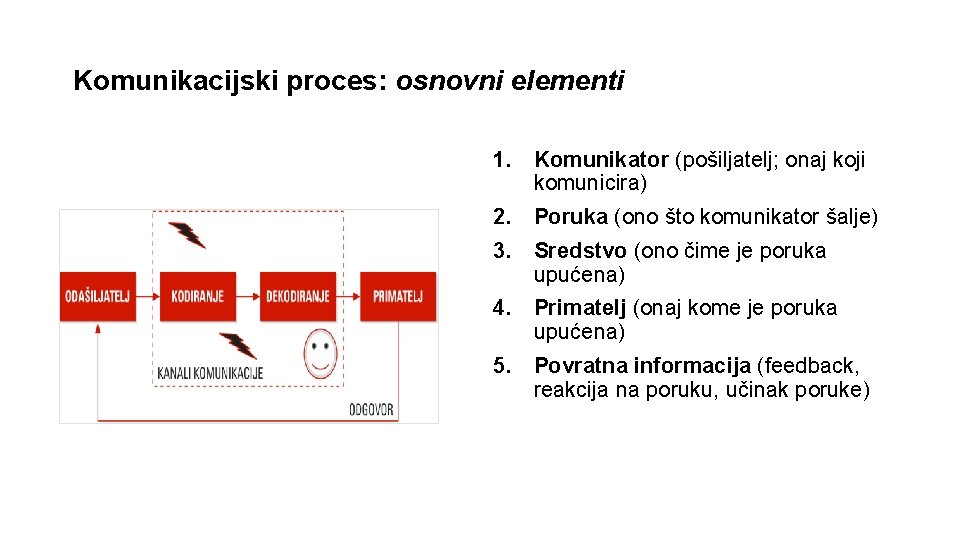 Komunikacijski proces: osnovni elementi

ODAŠILJATELJ

KODIRANJE

DEKODIRANJE

PRIMATELJ

KANALI KOMUNIKACIJE

ODGOVOR

1. Komunikator (pošiljatelj; onaj koji komunicira)

2. Poruka (ono što komunikator šalje)

3. Sredstvo (ono čime je poruka upućena)

4. Primatelj (onaj kome je poruka upućena)

5. Povratna informacija (feedback, reakcija na poruku, učinak poruke)